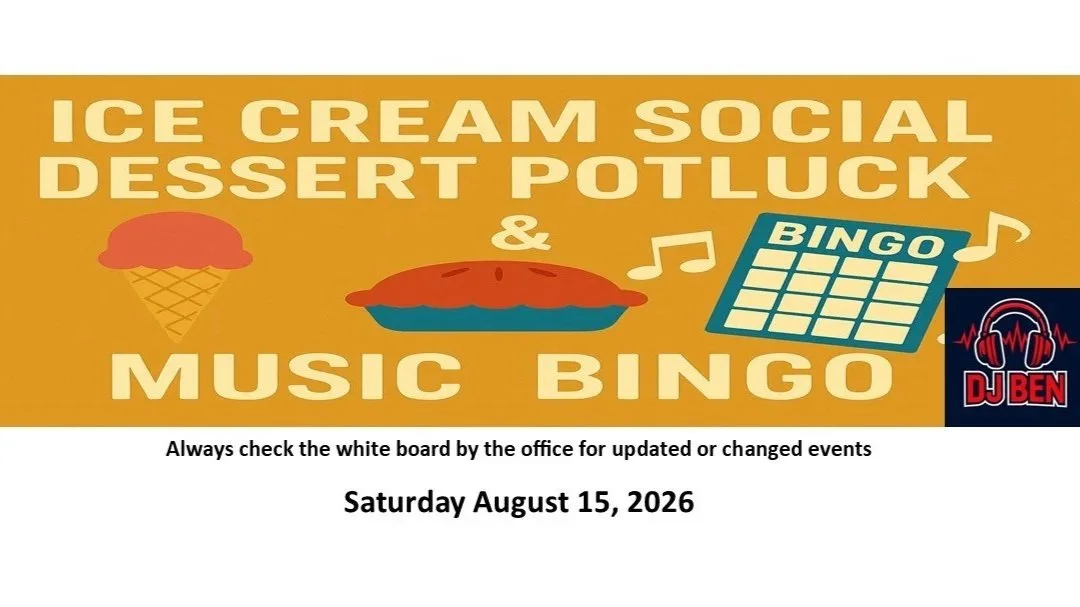 ICE CREAM SOCIAL
DESSERT POTLUCK
&
BINGO
MUSIC BINGO

DJ BEN

Always check the white board by the office for updated or changed events

Saturday August 15, 2026